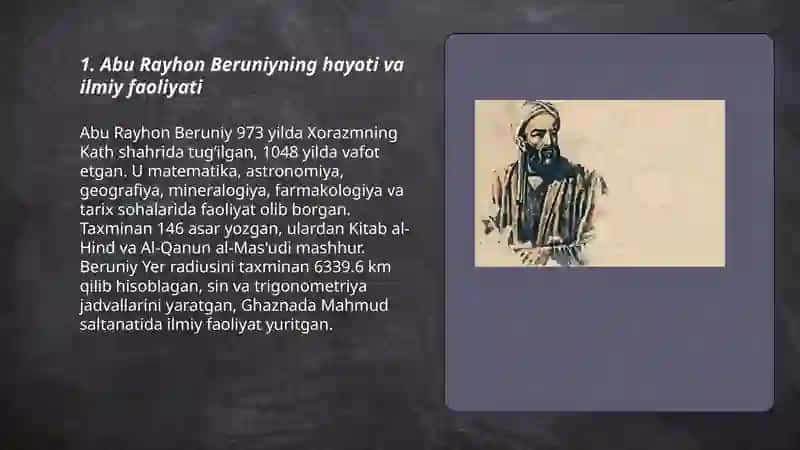 1. Abu Rayhon Beruniyning hayoti va ilmiy faoliyati

Abu Rayhon Beruniy 973 yilda Xorazmning Kath shahrida tug'ilgan, 1048 yilda vafot etgan. U matematika, astronomiya, geografiya, mineralogiya, farmakologiya va tarix sohalarida faoliyat olib borgan. Taxminan 146 asar yozgan, ulardan Kitab al-Hind va Al-Qanun al-Mas'udi mashhur. Beruniy Yer radiusini taxminan 6339.6 km qilib hisoblagan, sin va trigonometriya jadvallarini yaratgan, Ghaznada Mahmud saltanatida ilmiy faoliyat yuritgan.